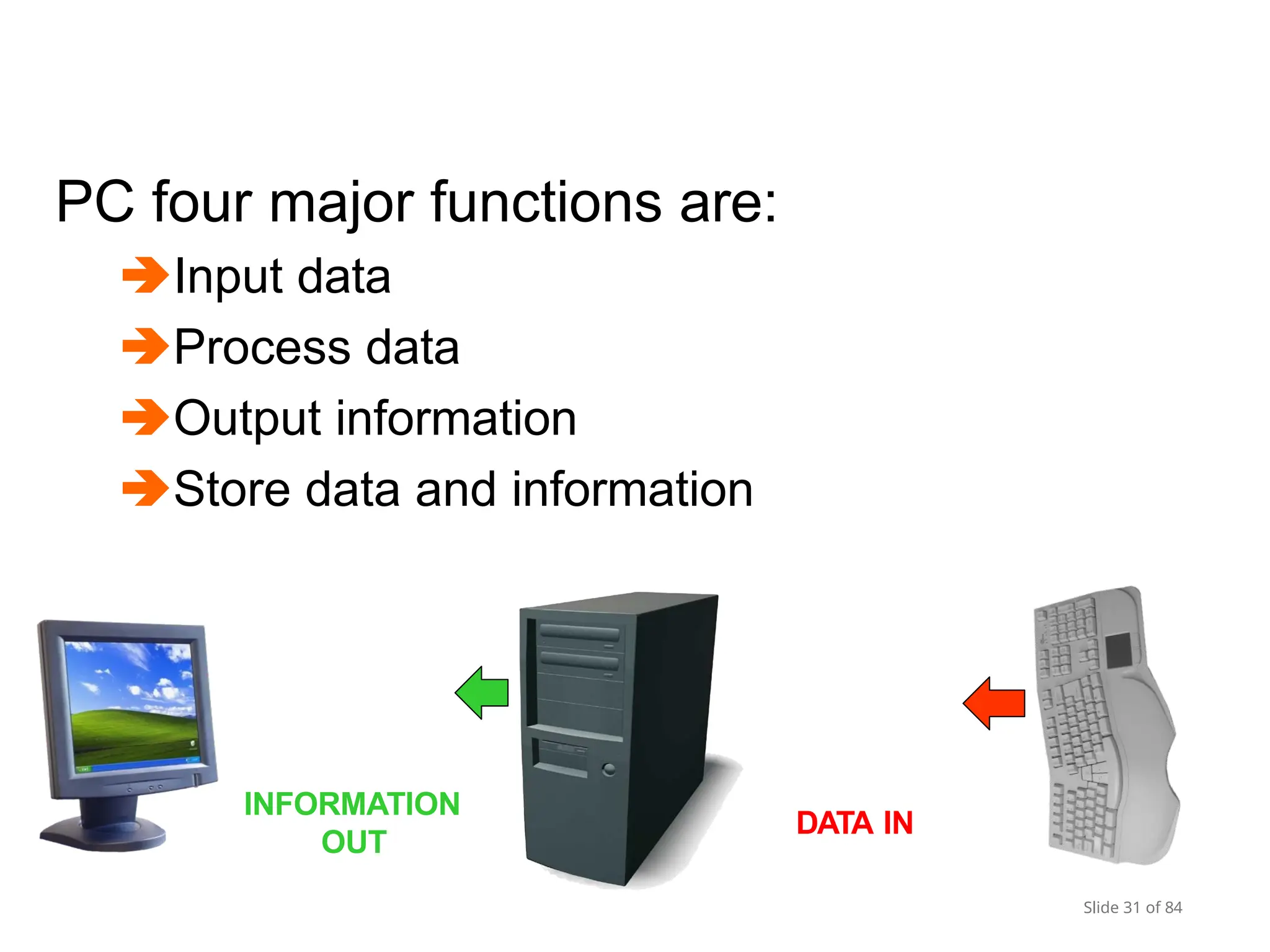 PC four major functions are:

Input data

Process data

Output information

Store data and information

INFORMATION OUT

DATA IN

Slide 31 of 84